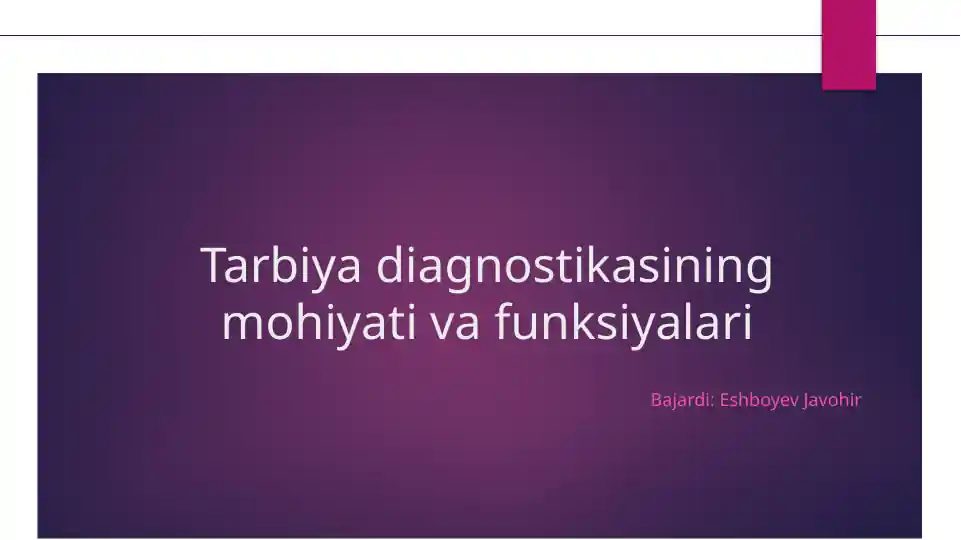 Tarbiya diagnostikasining mohiyati va funksiyalari

Bajardi: Eshboyev Javohir